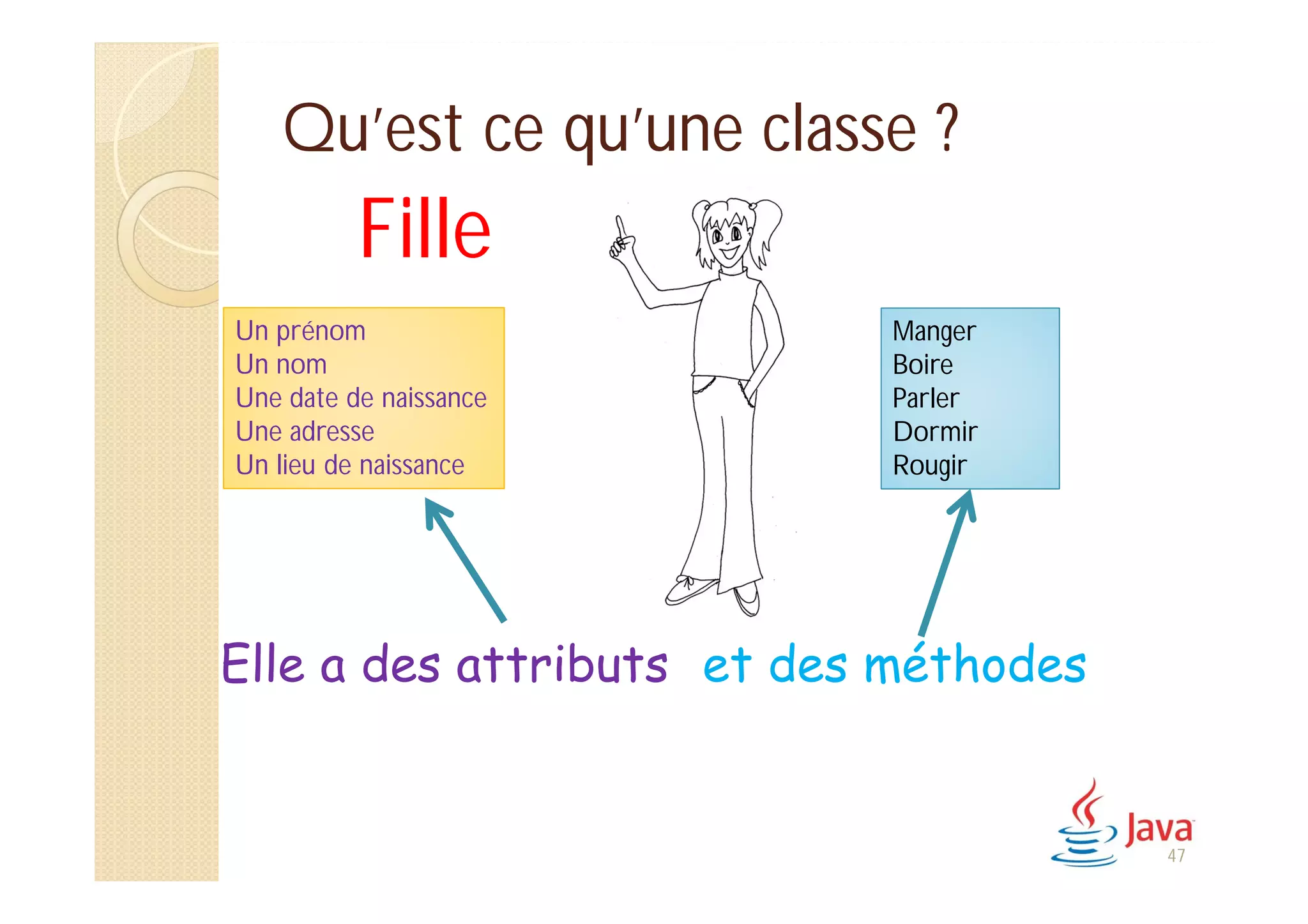 Qu'est ce qu'une classe ?

Fille

Un prénom
Un nom
Une date de naissance
Une adresse
Un lieu de naissance

Manger
Boire
Parler
Dormir
Rougir

Elle a des attributs et des méthodes

Java
47